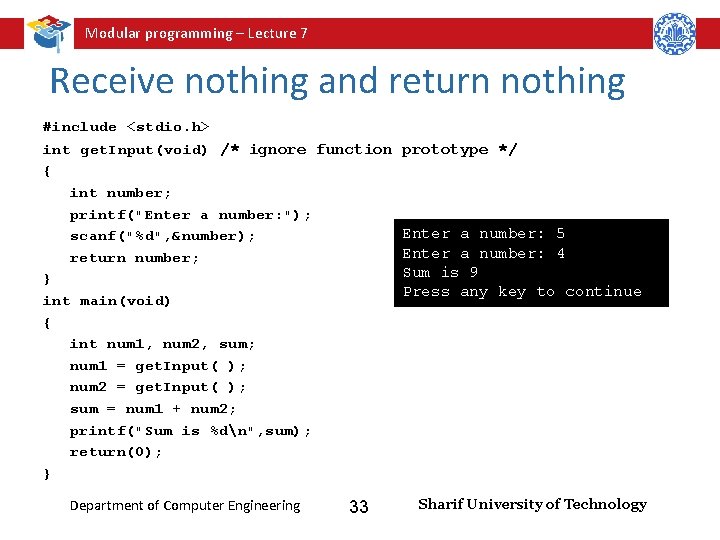 Modular programming – Lecture 7

Receive nothing and return nothing

#include <stdio.h>
int getInput(void) /* ignore function prototype */
{
int number;
printf("Enter a number:");
scanf("%d",&number);
return number;
}
int main(void)
{
int num1, num2, sum;
num1 = getInput( );
num2 = getInput( );
sum = num1 + num2;
printf("Sum is %d\n",sum);
return(0);
}

Enter a number: 5
Enter a number: 4
Sum is 9
Press any key to continue

Department of Computer Engineering 33 Sharif University of Technology